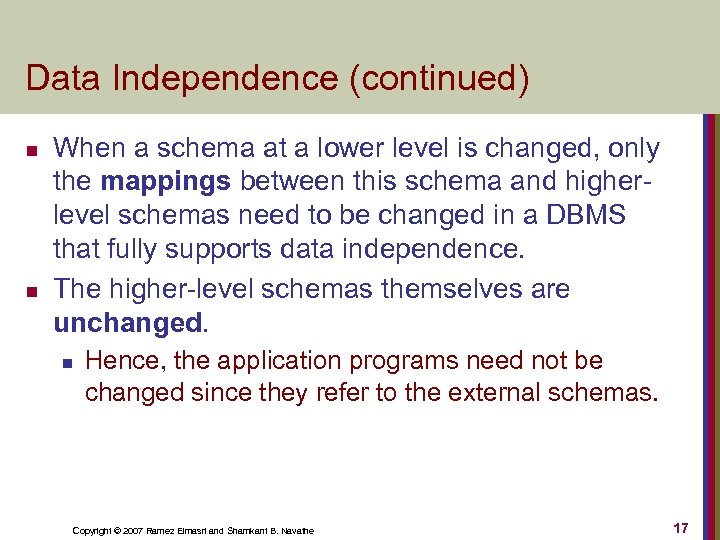 Data Independence (continued)

When a schema at a lower level is changed, only the mappings between this schema and higher-level schemas need to be changed in a DBMS that fully supports data independence.

The higher-level schemas themselves are unchanged.

Hence, the application programs need not be changed since they refer to the external schemas.

Copyright © 2007 Ramez Elmasri and Shamkant B. Navathe

17